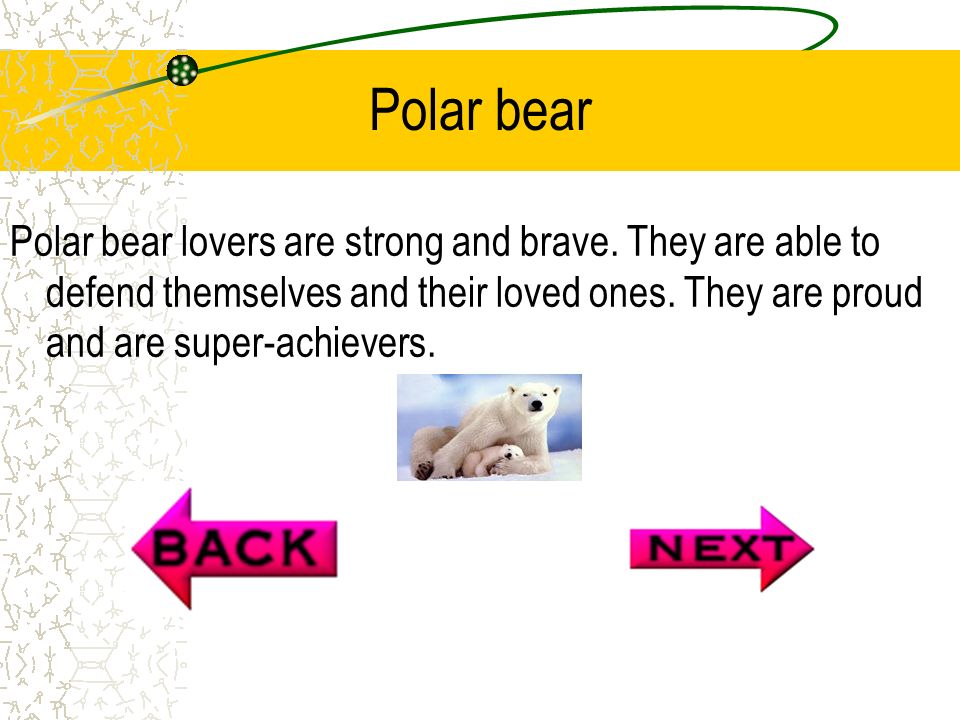 Polar bear

Polar bear lovers are strong and brave. They are able to defend themselves and their loved ones. They are proud and are super-achievers.

BACK

NEXT